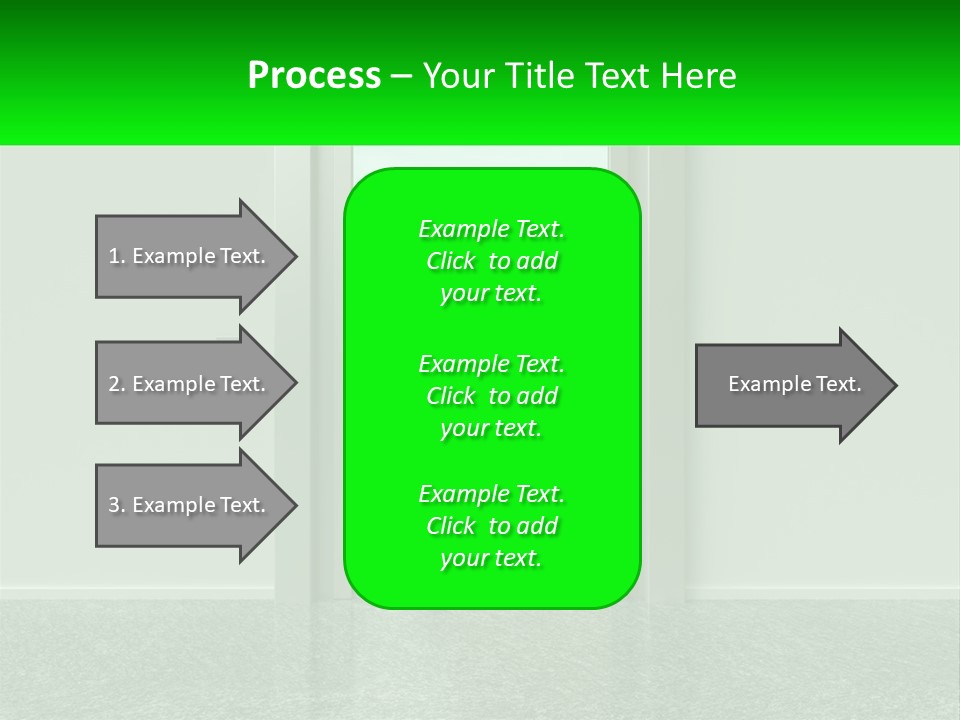 Process – Your Title Text Here

1. Example Text.

2. Example Text.

3. Example Text.

Example Text. Click to add your text.

Example Text. Click to add your text.

Example Text. Click to add your text.

Example Text.